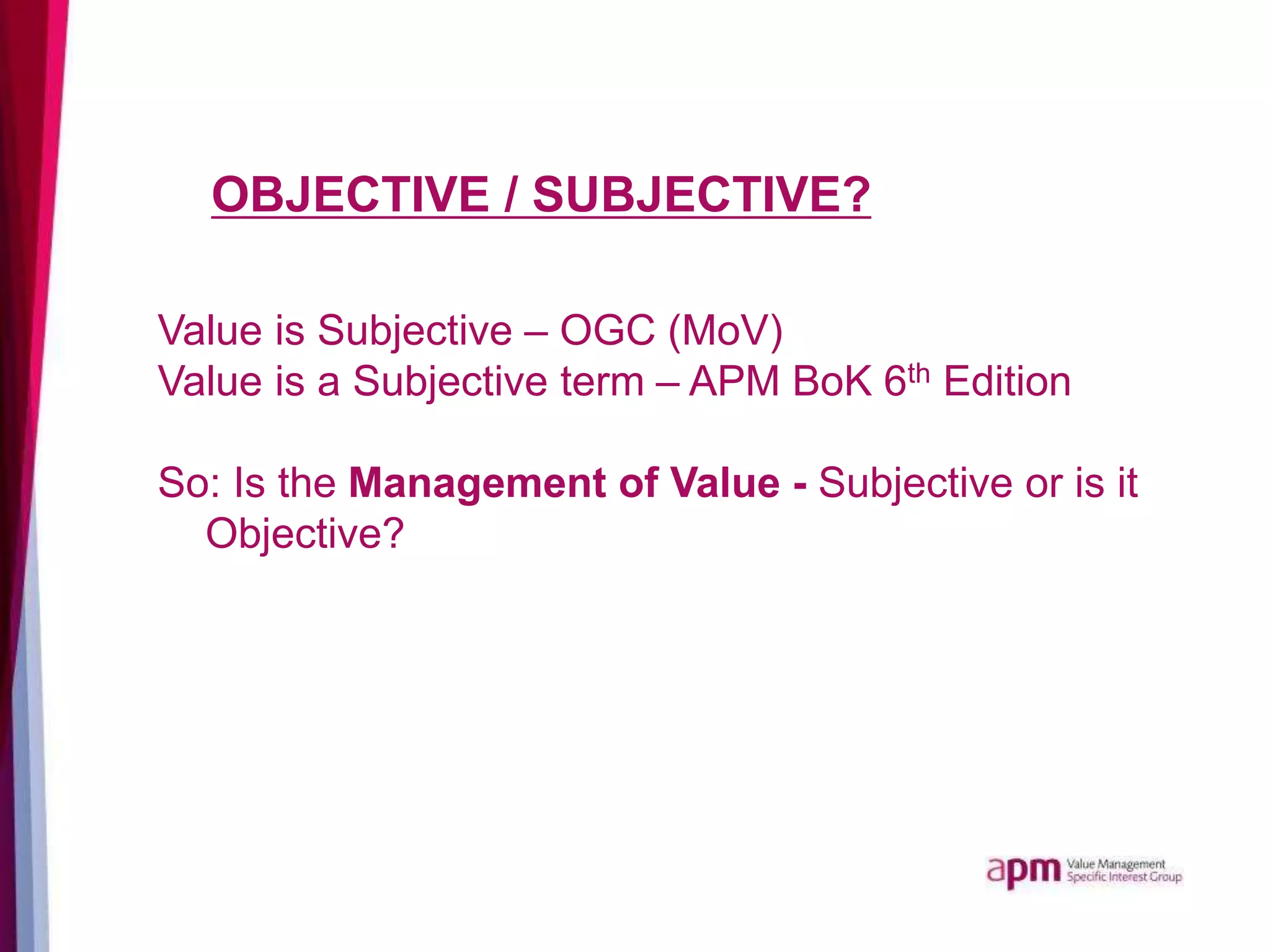 OBJECTIVE / SUBJECTIVE?

Value is Subjective – OGC (MoV)
Value is a Subjective term – APM BoK 6$^{th}$ Edition

So: Is the Management of Value - Subjective or is it Objective?

apm Value Management Specific Interest Group